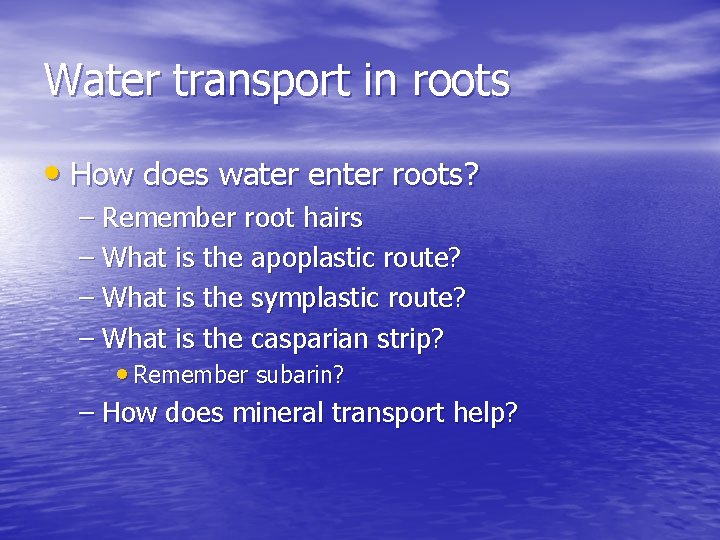 Water transport in roots

• How does water enter roots?
  – Remember root hairs
  – What is the apoplastic route?
  – What is the symplastic route?
  – What is the casparian strip?
    • Remember subarin?
  – How does mineral transport help?